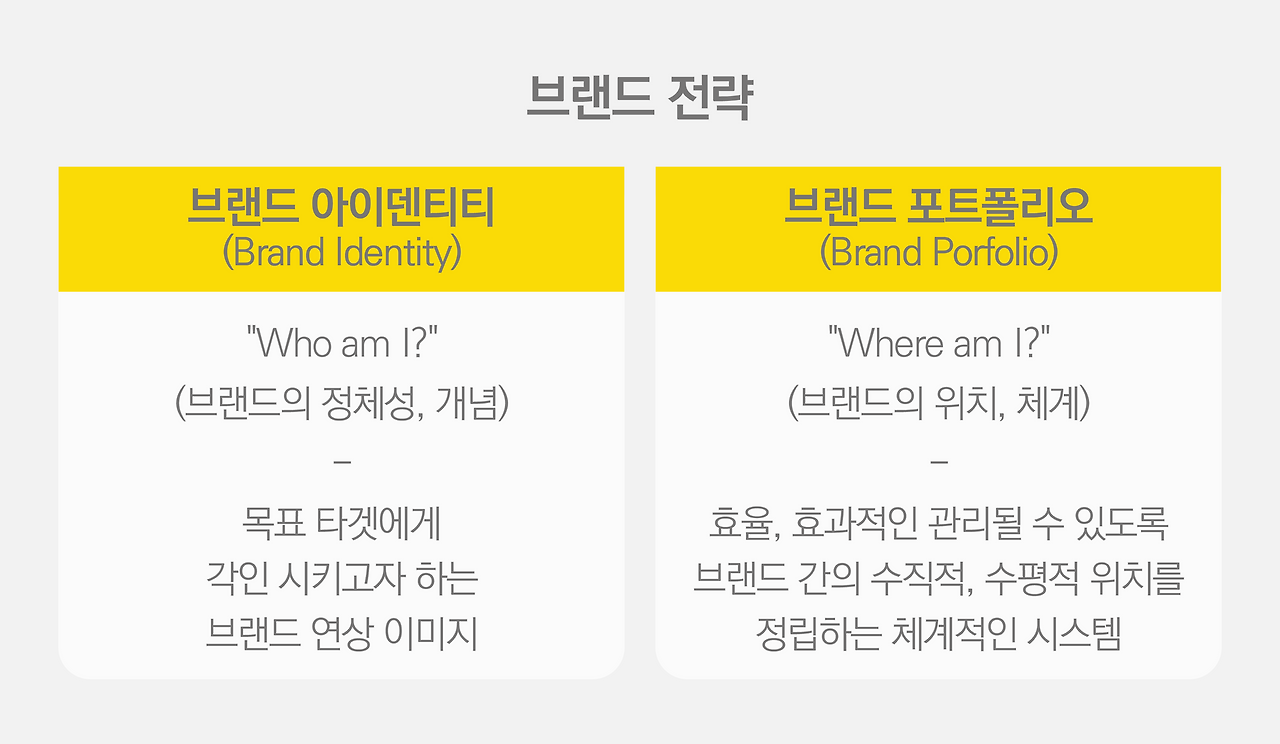 브랜드 전략

브랜드 아이덴티티
(Brand Identity)

"Who am I?"
(브랜드의 정체성, 개념)
–
목표 타겟에게
각인 시키고자 하는
브랜드 연상 이미지

브랜드 포트폴리오
(Brand Porfolio)

"Where am I?"
(브랜드의 위치, 체계)
–
효율, 효과적인 관리될 수 있도록
브랜드 간의 수직적, 수평적 위치를
정립하는 체계적인 시스템